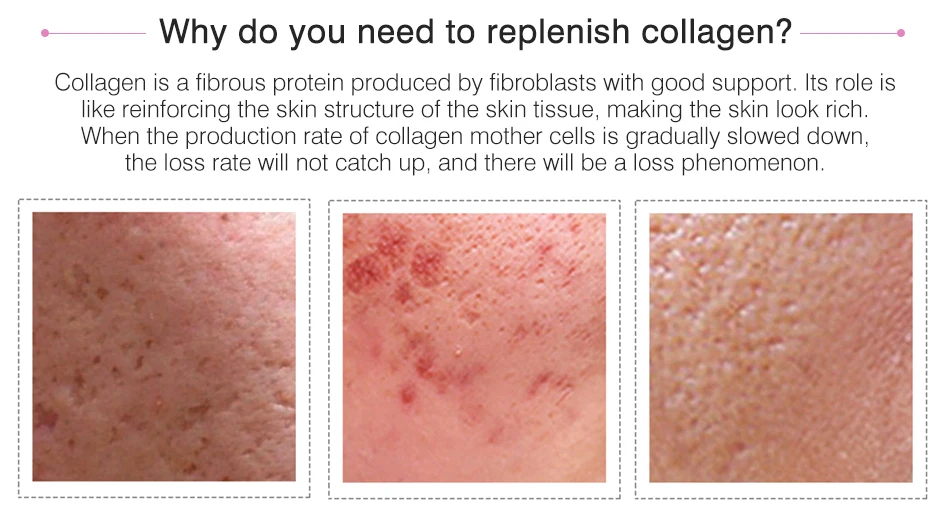 Why do you need to replenish collagen?

Collagen is a fibrous protein produced by fibroblasts with good support. Its role is like reinforcing the skin structure of the skin tissue, making the skin look rich. When the production rate of collagen mother cells is gradually slowed down, the loss rate will not catch up, and there will be a loss phenomenon.